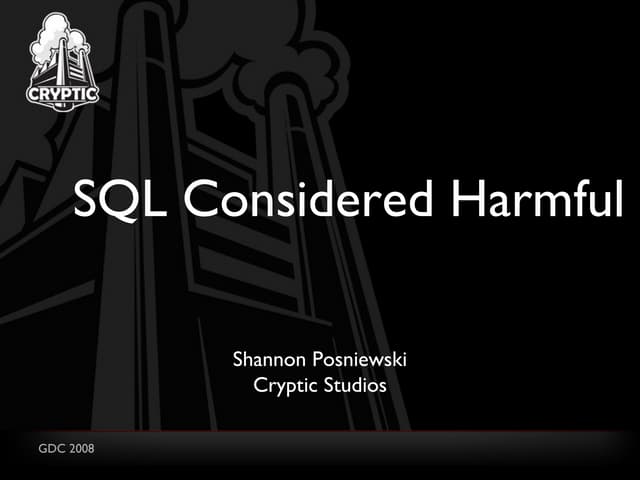 CRYPTIC

SQL Considered Harmful

Shannon Posniewski
Cryptic Studios

GDC 2008